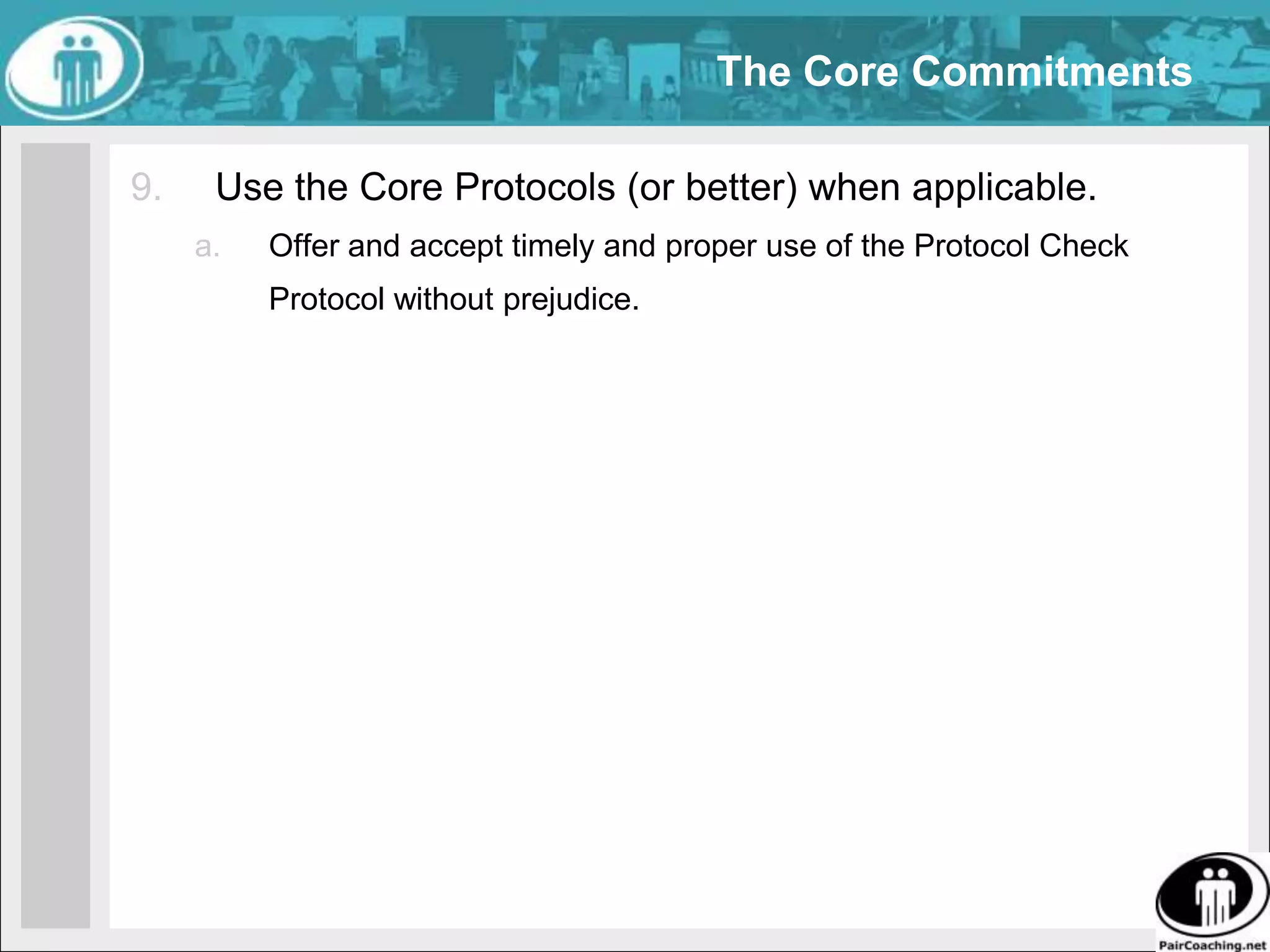 The Core Commitments

9. Use the Core Protocols (or better) when applicable.

a. Offer and accept timely and proper use of the Protocol Check Protocol without prejudice.

PairCoaching.net